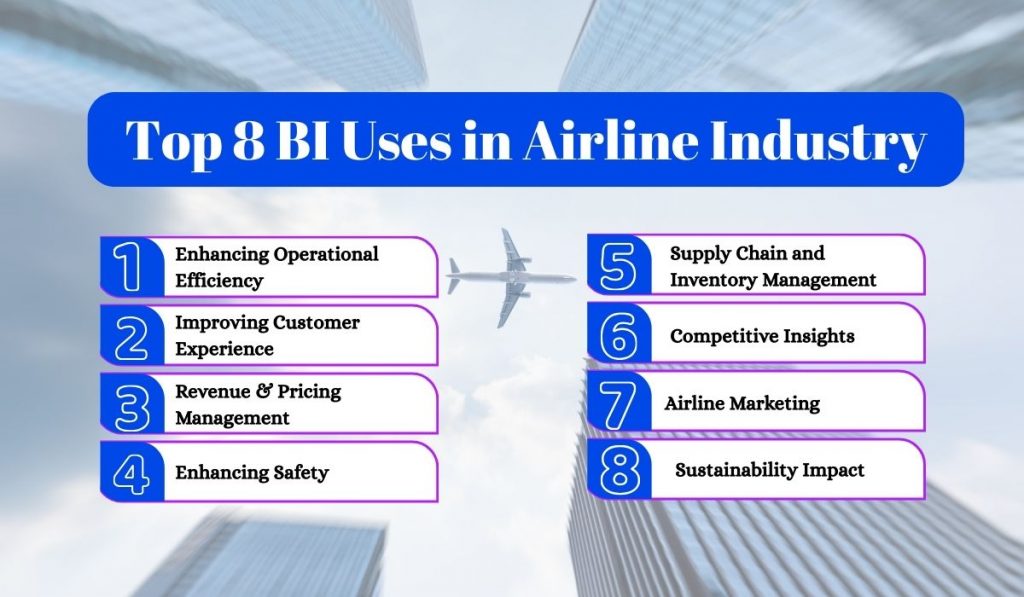 Top 8 BI Uses in Airline Industry

1 Enhancing Operational Efficiency

2 Improving Customer Experience

3 Revenue & Pricing Management

4 Enhancing Safety

5 Supply Chain and Inventory Management

6 Competitive Insights

7 Airline Marketing

8 Sustainability Impact